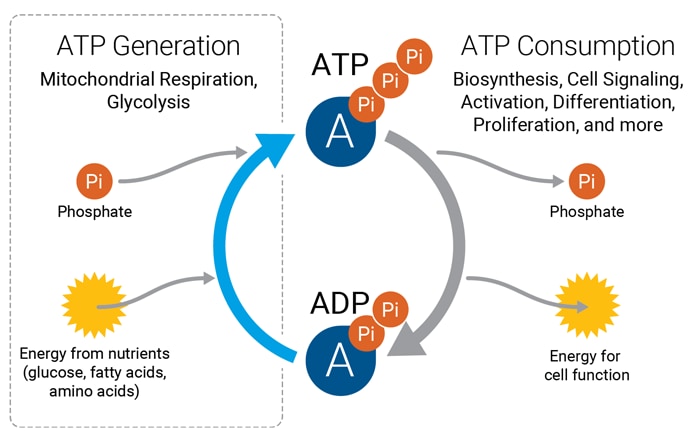 ATP Generation
Mitochondrial Respiration, Glycolysis

Pi
Phosphate

Energy from nutrients (glucose, fatty acids, amino acids)

ATP
Pi
Pi
Pi
A

ADP
Pi
Pi
A

ATP Consumption
Biosynthesis, Cell Signaling, Activation, Differentiation, Proliferation, and more

Pi
Phosphate

Energy for cell function